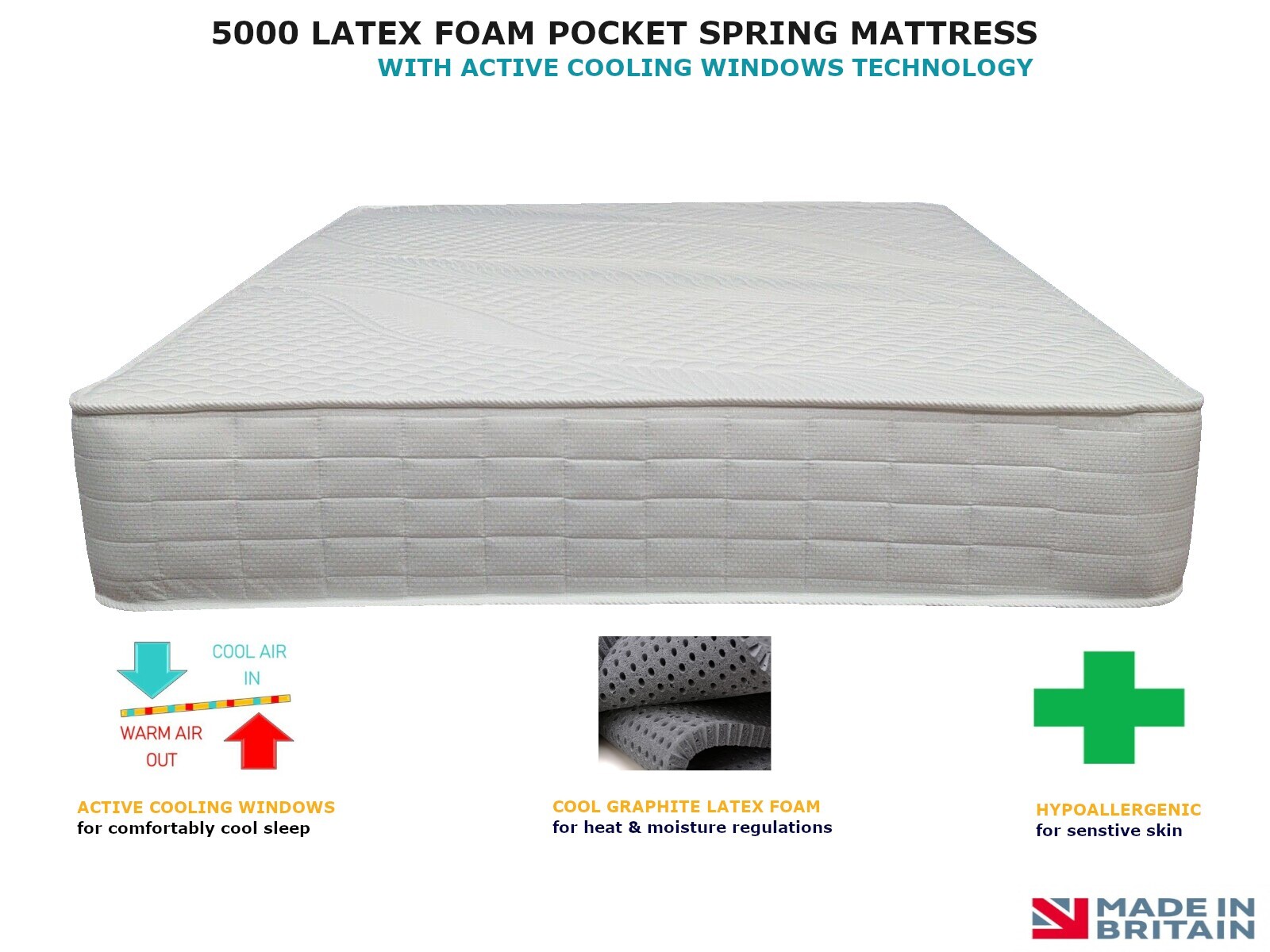 5000 LATEX FOAM POCKET SPRING MATTRESS
WITH ACTIVE COOLING WINDOWS TECHNOLOGY

COOL AIR IN

WARM AIR OUT

ACTIVE COOLING WINDOWS
for comfortably cool sleep

COOL GRAPHITE LATEX FOAM
for heat & moisture regulations

HYPOALLERGENIC
for senstive skin

MADE IN BRITAIN